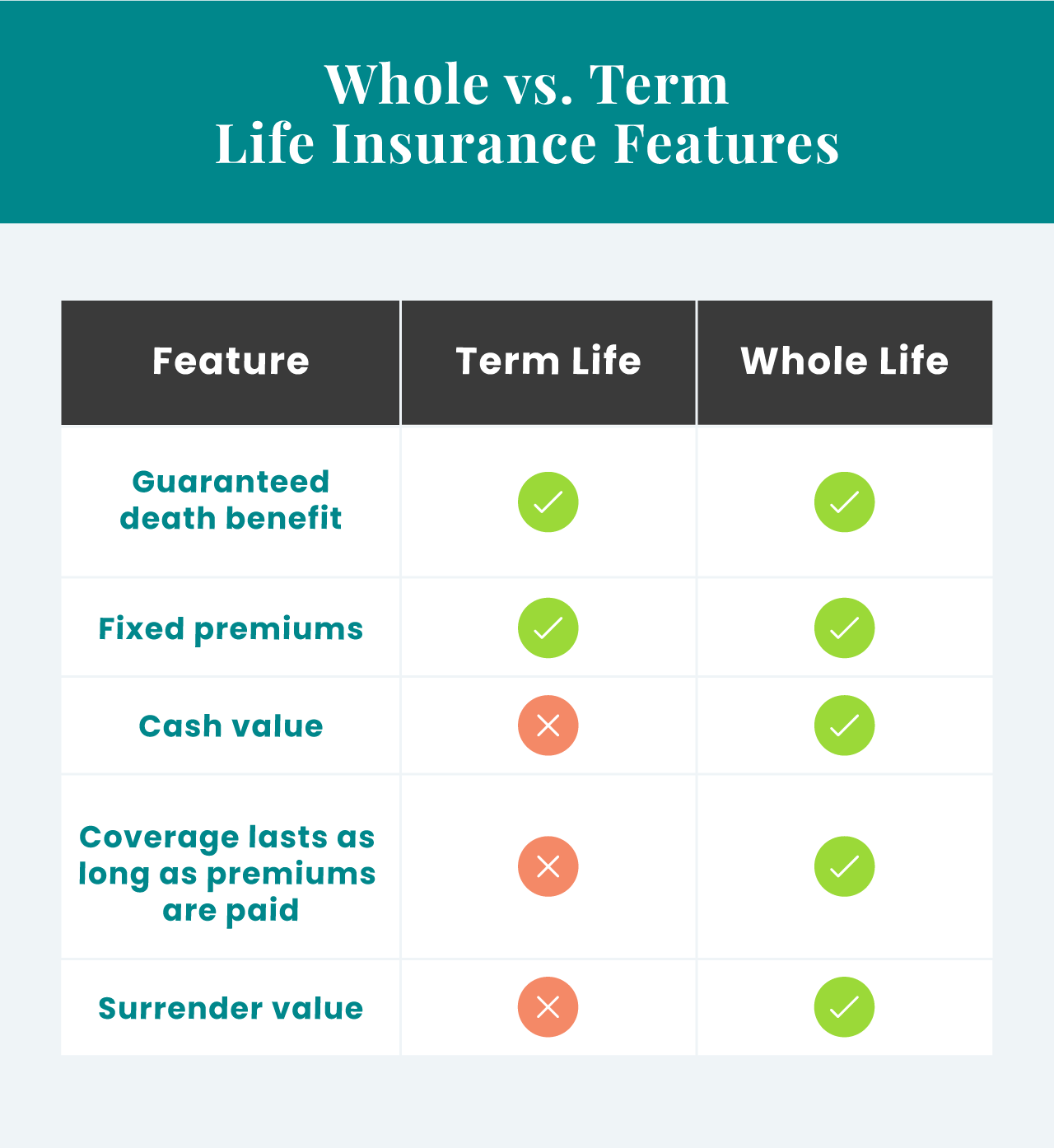 Whole vs. Term
Life Insurance Features

| Feature | Term Life | Whole Life |
|---|---|---|
| Guaranteed death benefit | ✓ | ✓ |
| Fixed premiums | ✓ | ✓ |
| Cash value | ✗ | ✓ |
| Coverage lasts as long as premiums are paid | ✗ | ✓ |
| Surrender value | ✗ | ✓ |